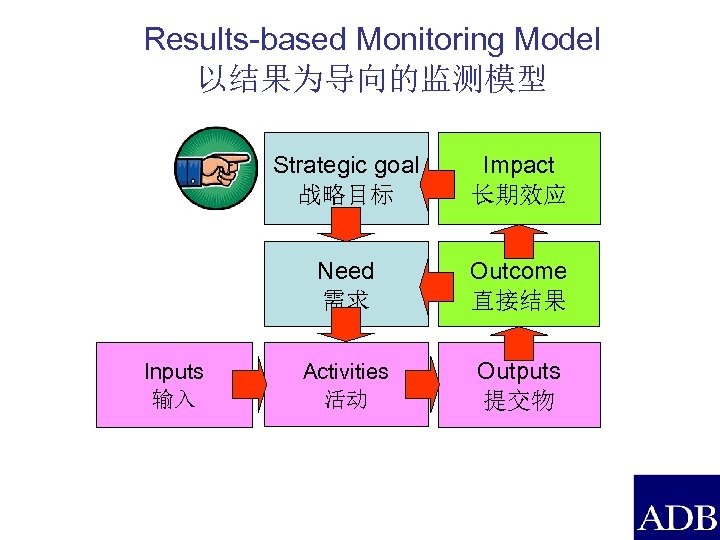 Results-based Monitoring Model
以结果为导向的监测模型

Strategic goal
战略目标

Impact
长期效应

Need
需求

Outcome
直接结果

Inputs
输入

Activities
活动

Outputs
提交物

ADB